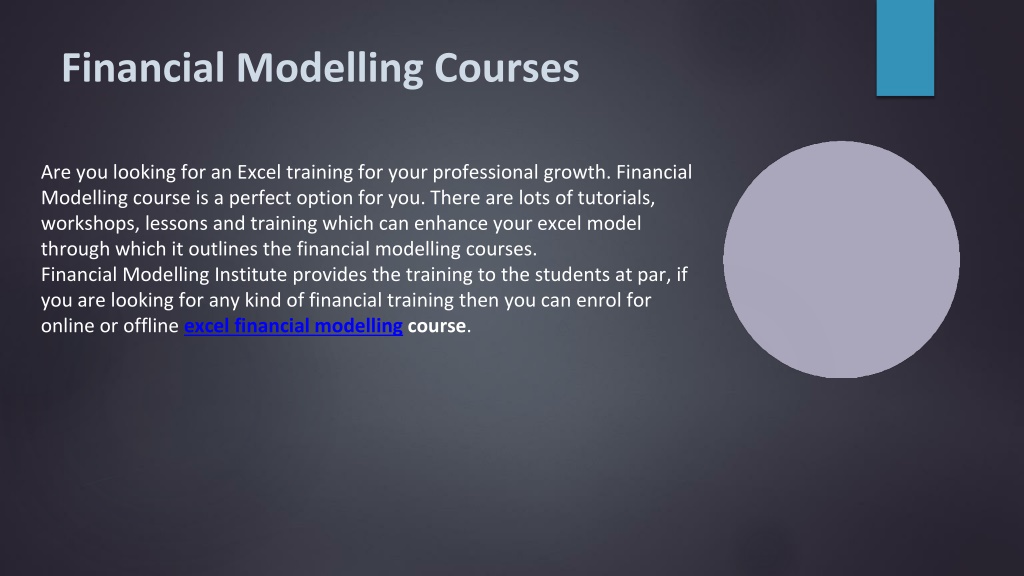 Financial Modelling Courses

Are you looking for an Excel training for your professional growth. Financial Modelling course is a perfect option for you. There are lots of tutorials, workshops, lessons and training which can enhance your excel model through which it outlines the financial modelling courses.
Financial Modelling Institute provides the training to the students at par, if you are looking for any kind of financial training then you can enrol for online or offline excel financial modelling course.